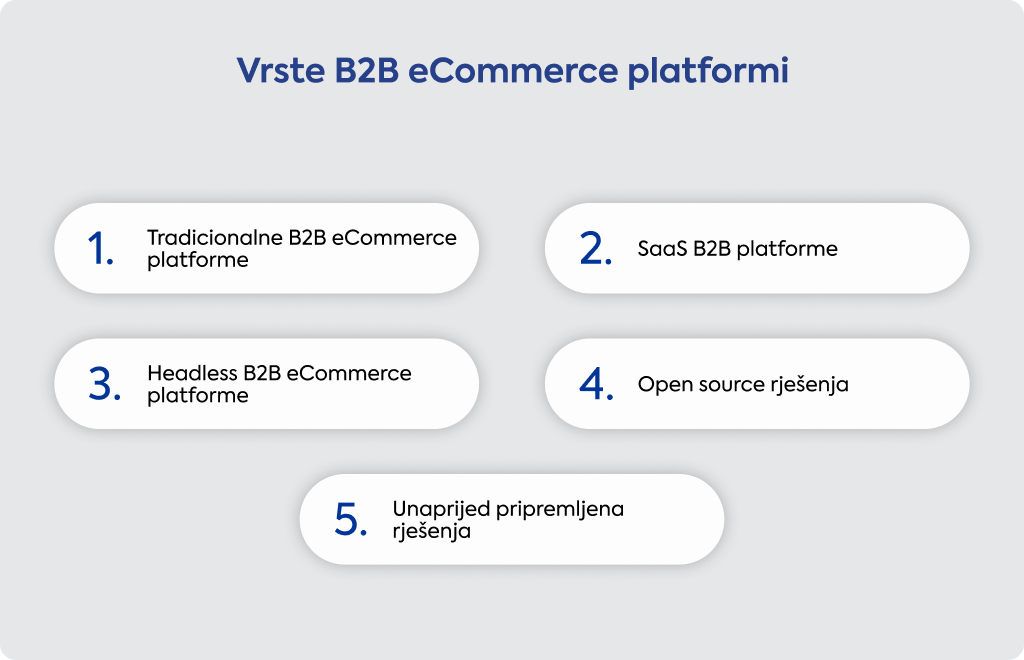 Vrste B2B eCommerce platformi

1. Tradicionalne B2B eCommerce platforme

2. SaaS B2B platforme

3. Headless B2B eCommerce platforme

4. Open source rješenja

5. Unaprijed pripremljena rješenja